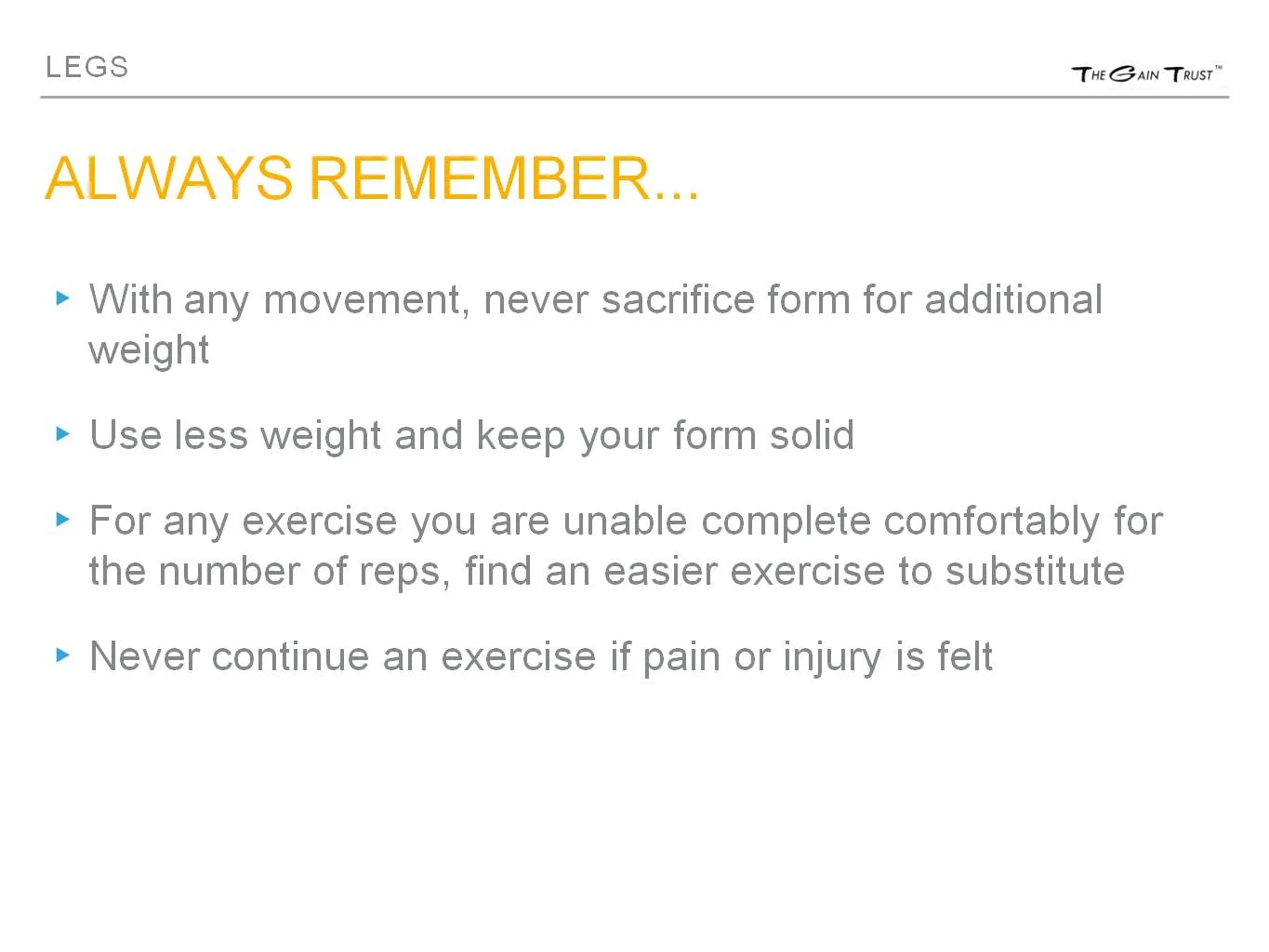 LEGS

THE GAIN TRUST™

ALWAYS REMEMBER...

▸ With any movement, never sacrifice form for additional weight

▸ Use less weight and keep your form solid

▸ For any exercise you are unable complete comfortably for the number of reps, find an easier exercise to substitute

▸ Never continue an exercise if pain or injury is felt